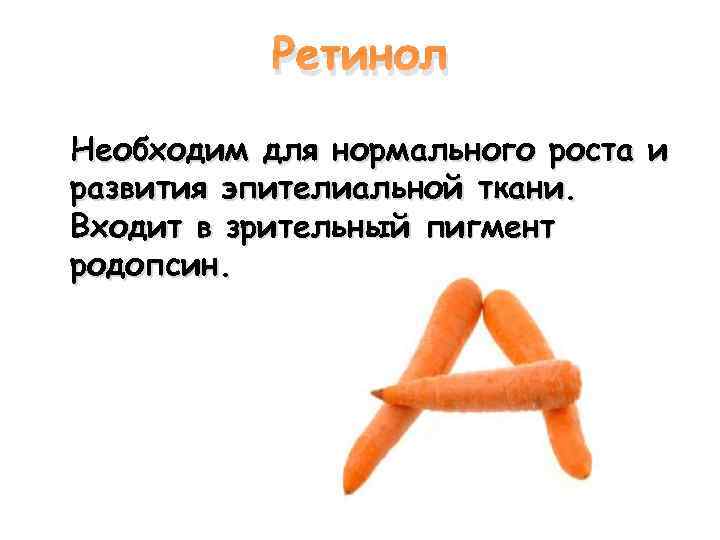 Ретинол

Необходим для нормального роста и развития эпителиальной ткани. Входит в зрительный пигмент родопсин.